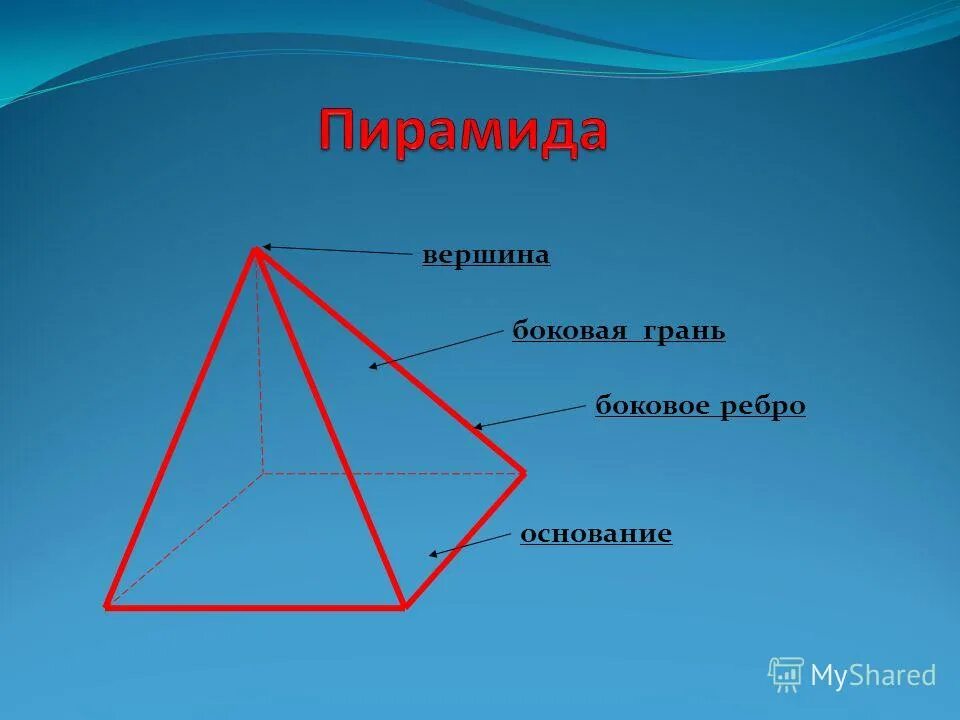 Пирамида

вершина

боковая грань

боковое ребро

основание

MyShared